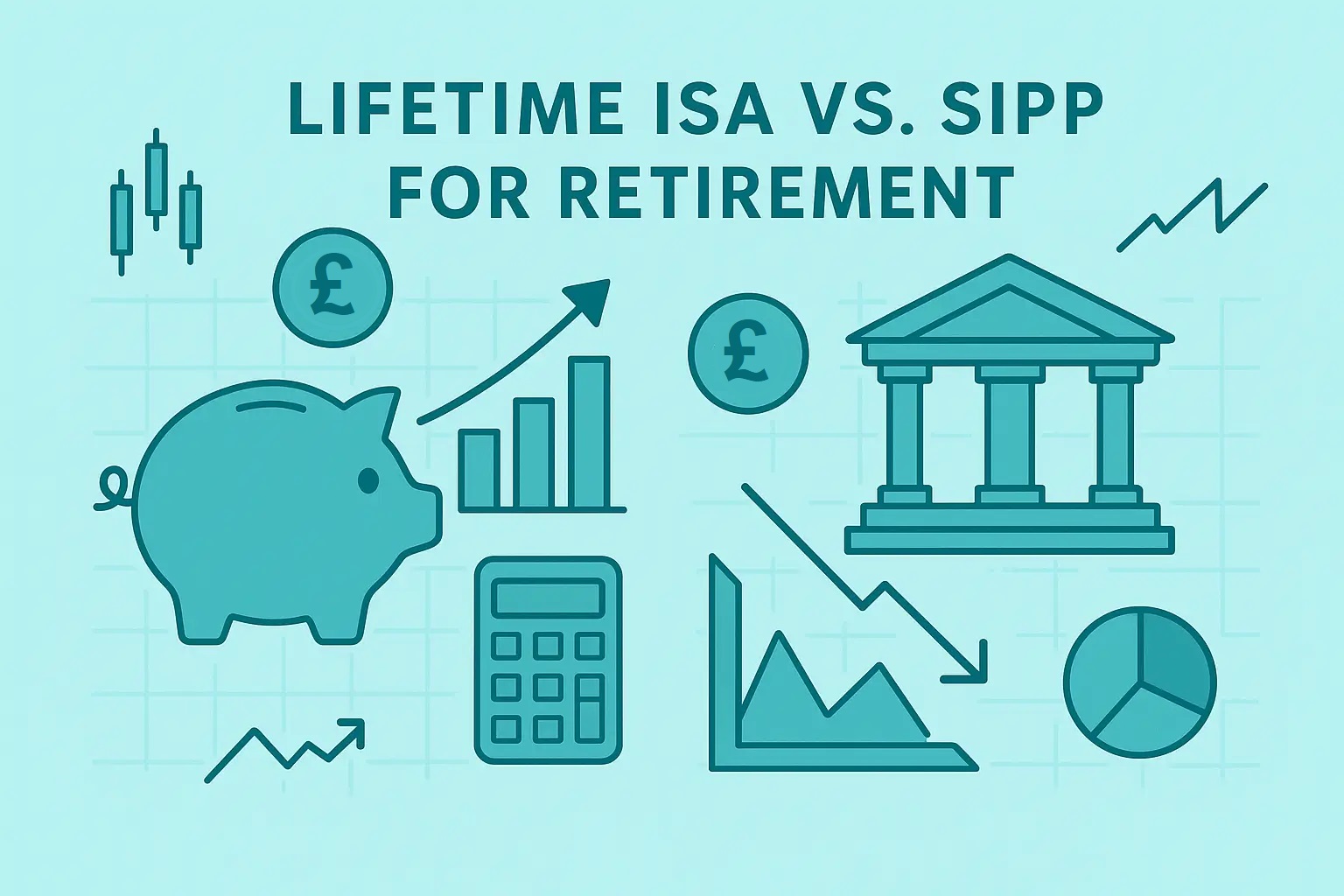 LIFETIME ISA VS. SIPP FOR RETIREMENT

£

£